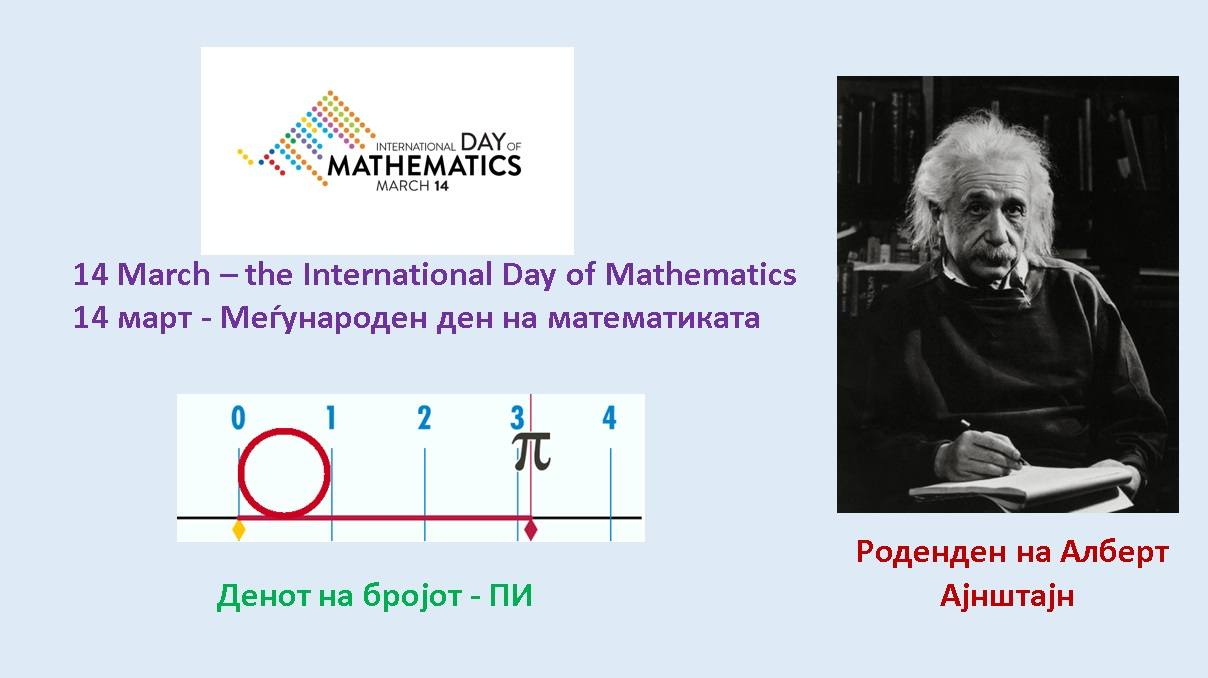 INTERNATIONAL DAY OF MATHEMATICS MARCH 14

14 March – the International Day of Mathematics
14 март - Меѓународен ден на математиката

0 1 2 3 4
$\pi$

Денот на бројот - ПИ

Роденден на Алберт Ајнштајн